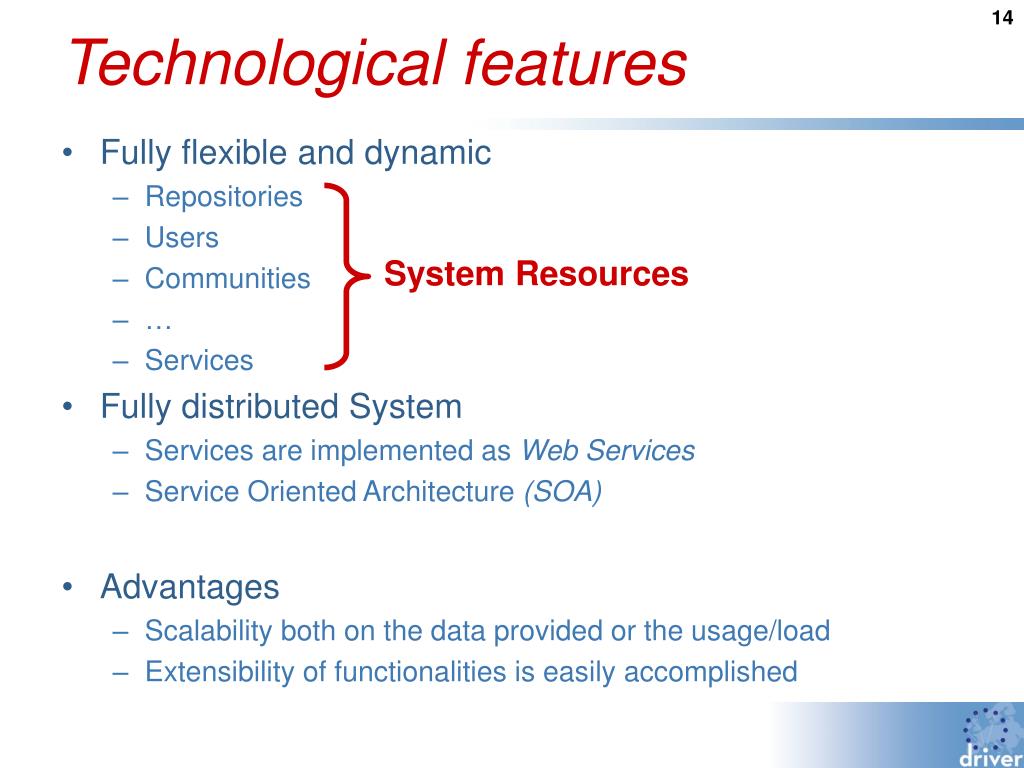 14

Technological features

• Fully flexible and dynamic
– Repositories
– Users
– Communities
– …
– Services

System Resources

• Fully distributed System
– Services are implemented as Web Services
– Service Oriented Architecture (SOA)

• Advantages
– Scalability both on the data provided or the usage/load
– Extensibility of functionalities is easily accomplished

driver